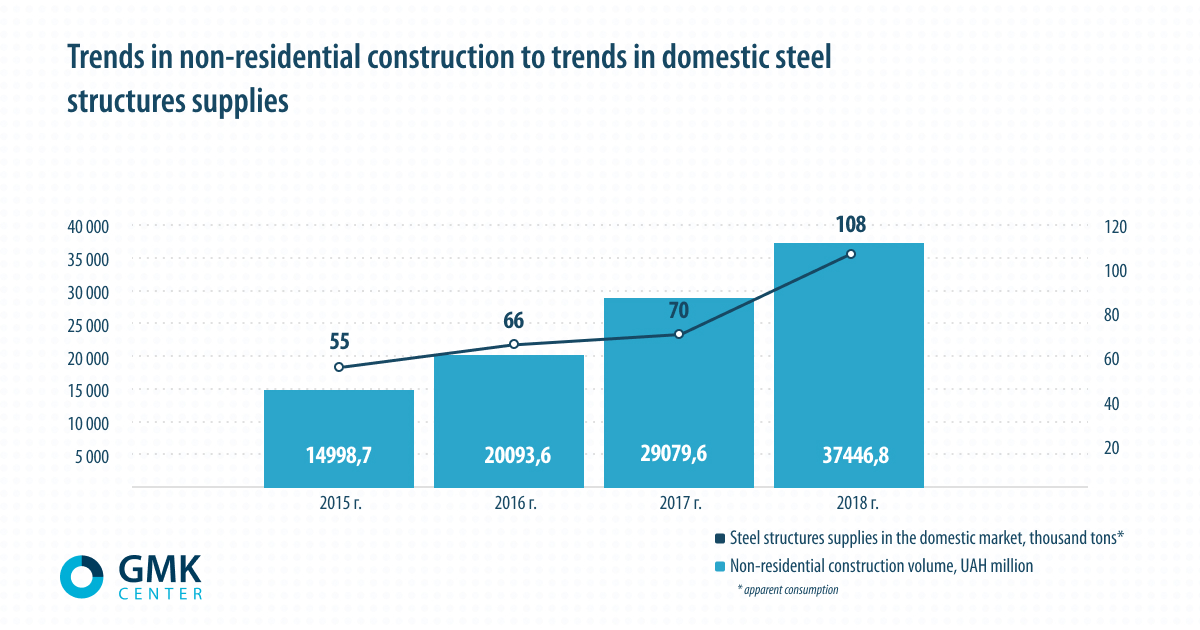 Trends in non-residential construction to trends in domestic steel structures supplies

40 000
35 000
30 000
25 000
20 000
15 000
10 000
5 000

120
100
80
60
40
20

55
66
70
108

14998,7
20093,6
29079,6
37446,8

2015 г.
2016 г.
2017 г.
2018 г.

Steel structures supplies in the domestic market, thousand tons*
Non-residential construction volume, UAH million
* apparent consumption

GMK CENTER